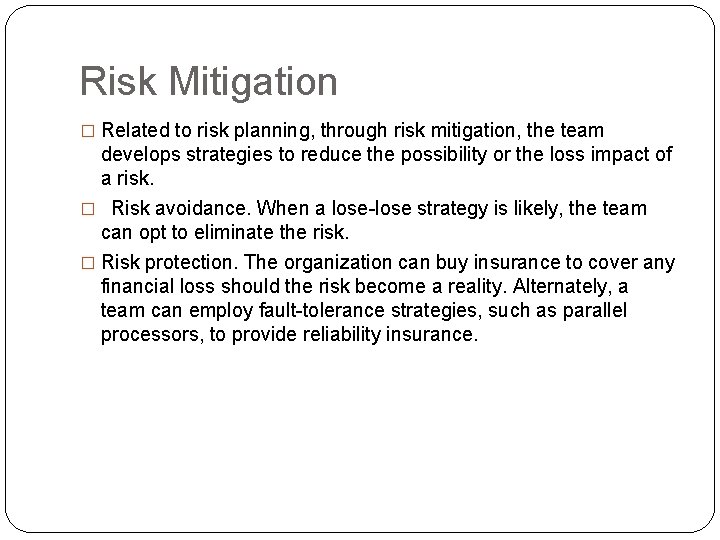 Risk Mitigation

□ Related to risk planning, through risk mitigation, the team develops strategies to reduce the possibility or the loss impact of a risk.

□ Risk avoidance. When a lose-lose strategy is likely, the team can opt to eliminate the risk.

□ Risk protection. The organization can buy insurance to cover any financial loss should the risk become a reality. Alternately, a team can employ fault-tolerance strategies, such as parallel processors, to provide reliability insurance.